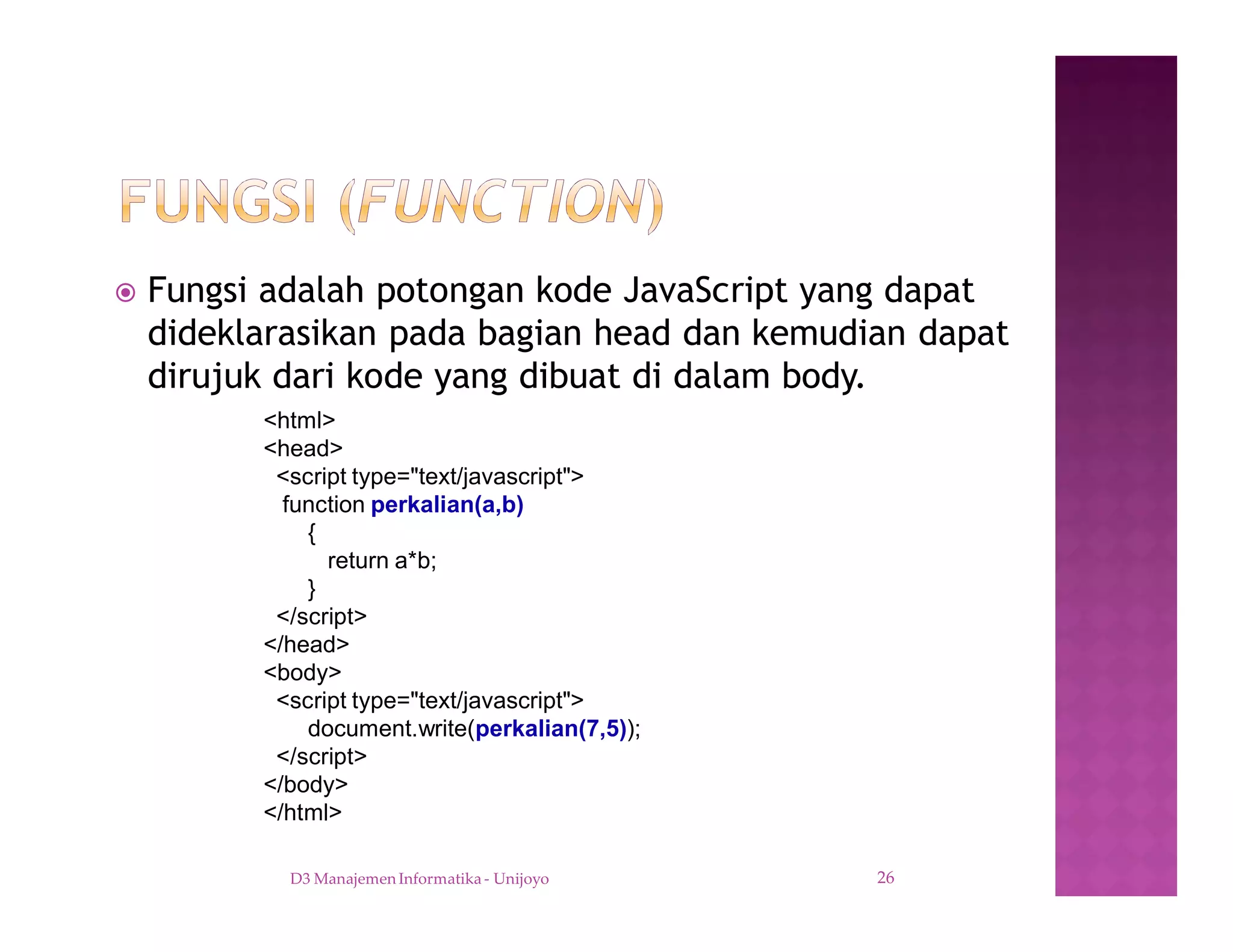 FUNGSI (FUNCTION)

Fungsi adalah potongan kode JavaScript yang dapat dideklarasikan pada bagian head dan kemudian dapat dirujuk dari kode yang dibuat di dalam body.

<html>
<head>
<script type="text/javascript">
function perkalian(a,b)
{
return a*b;
}
</script>
</head>
<body>
<script type="text/javascript">
document.write(perkalian(7,5));
</script>
</body>
</html>

D3 Manajemen Informatika - Unijoyo

26